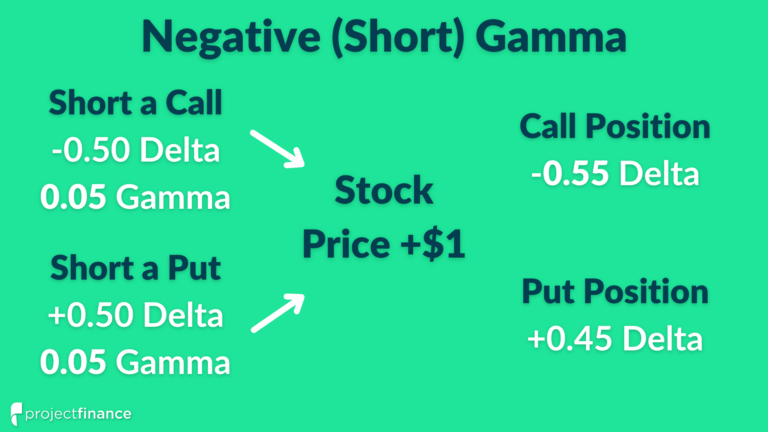 Negative (Short) Gamma

Short a Call
-0.50 Delta
0.05 Gamma

Short a Put
+0.50 Delta
0.05 Gamma

Stock
Price +$1

Call Position
-0.55 Delta

Put Position
+0.45 Delta

projectfinance